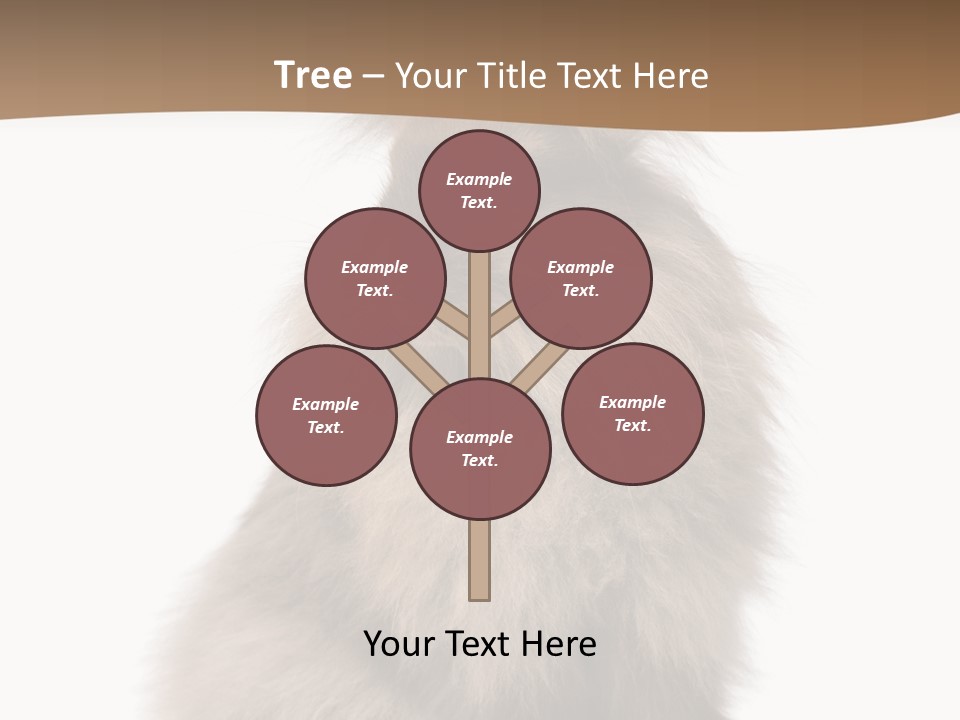 Tree – Your Title Text Here

Example Text.

Example Text.

Example Text.

Example Text.

Example Text.

Example Text.

Your Text Here